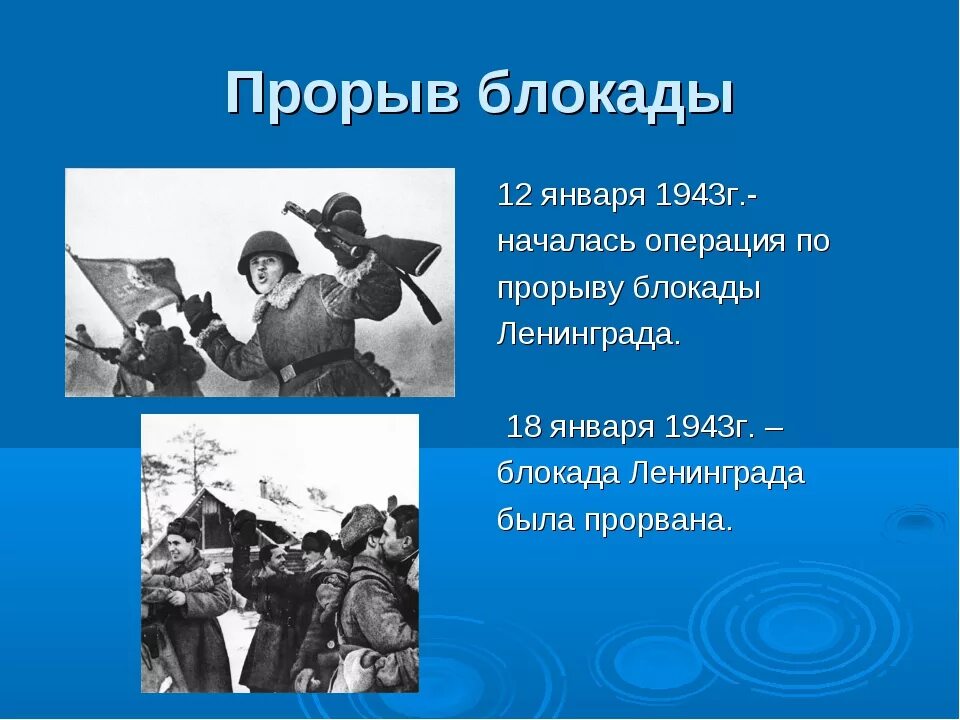 Прорыв блокады

12 января 1943г.- началась операция по прорыву блокады Ленинграда.

18 января 1943г. – блокада Ленинграда была прорвана.